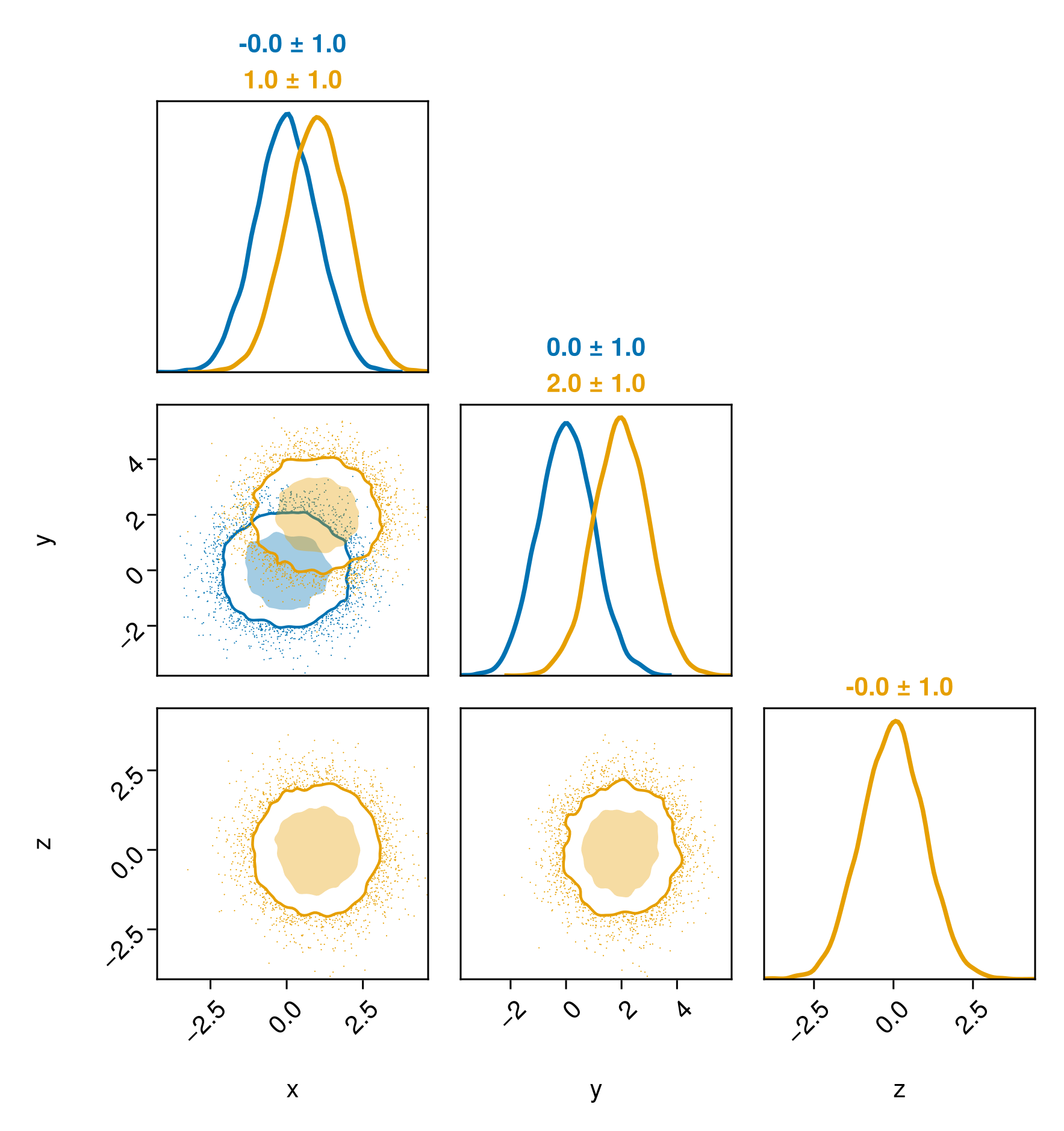 -0.0 ± 1.0
1.0 ± 1.0

0.0 ± 1.0
2.0 ± 1.0

y
4
2
0
−2

-0.0 ± 1.0

z
2.5
0.0
−2.5

−2.5
0.0
2.5
x

−2
0
2
4
y

−2.5
0.0
2.5
z